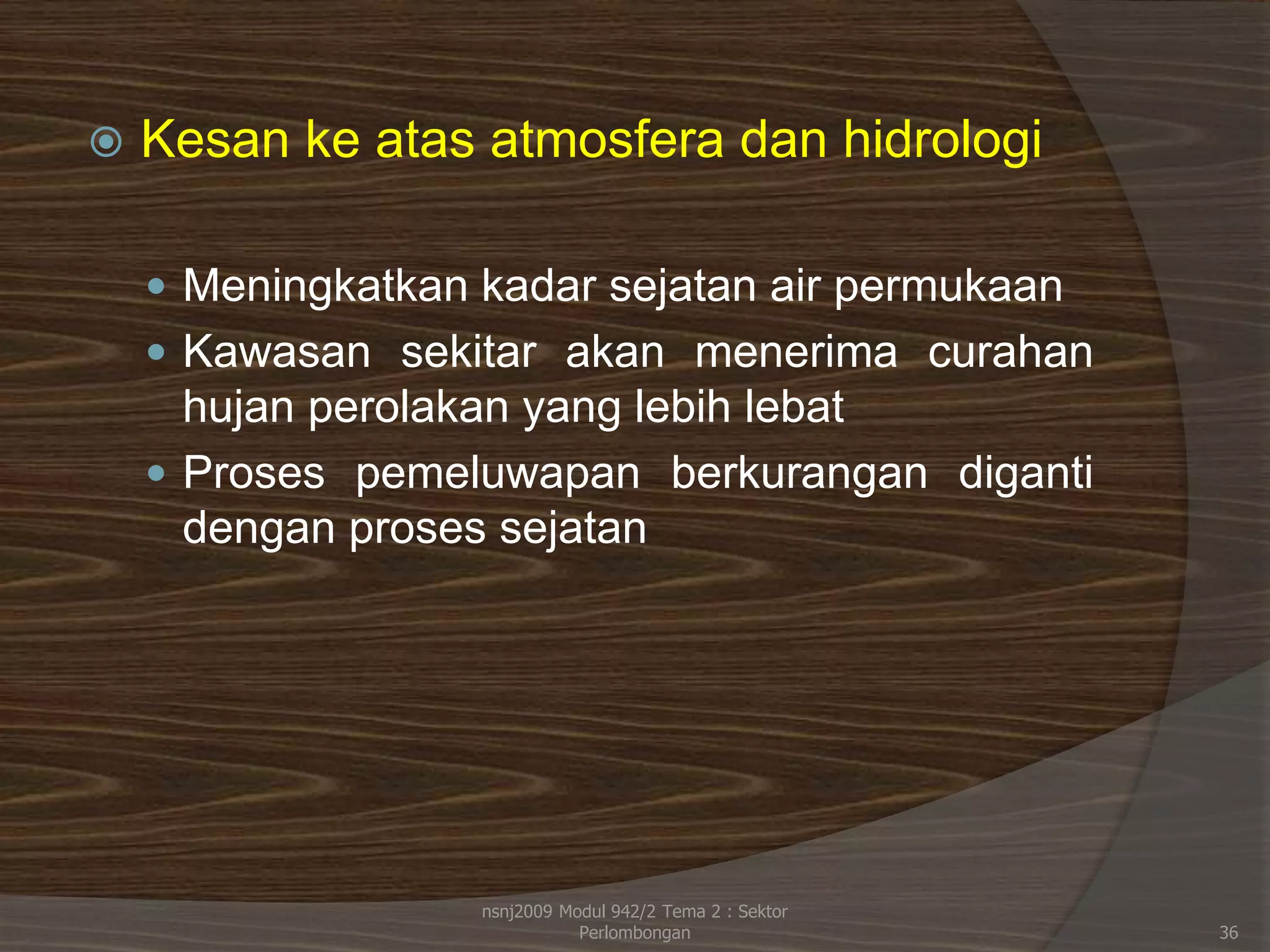 Kesan ke atas atmosfera dan hidrologi

Meningkatkan kadar sejatan air permukaan

Kawasan sekitar akan menerima curahan hujan perolakan yang lebih lebat

Proses pemeluwapan berkurangan diganti dengan proses sejatan

nsnj2009 Modul 942/2 Tema 2 : Sektor Perlombongan

36